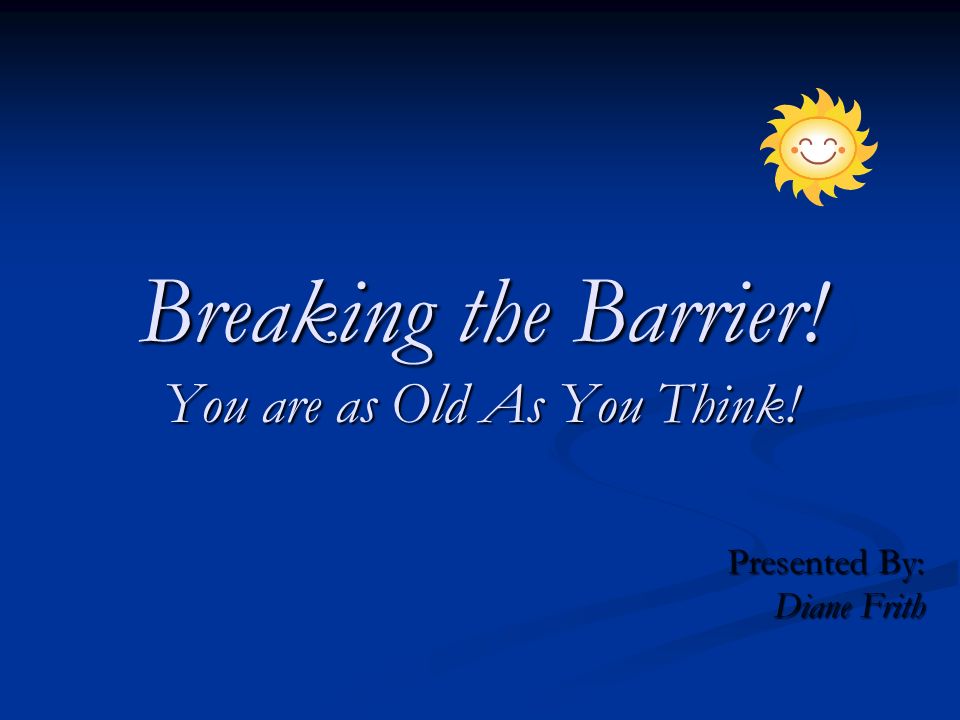 Breaking the Barrier!
You are as Old As You Think!

Presented By:
Diane Frith